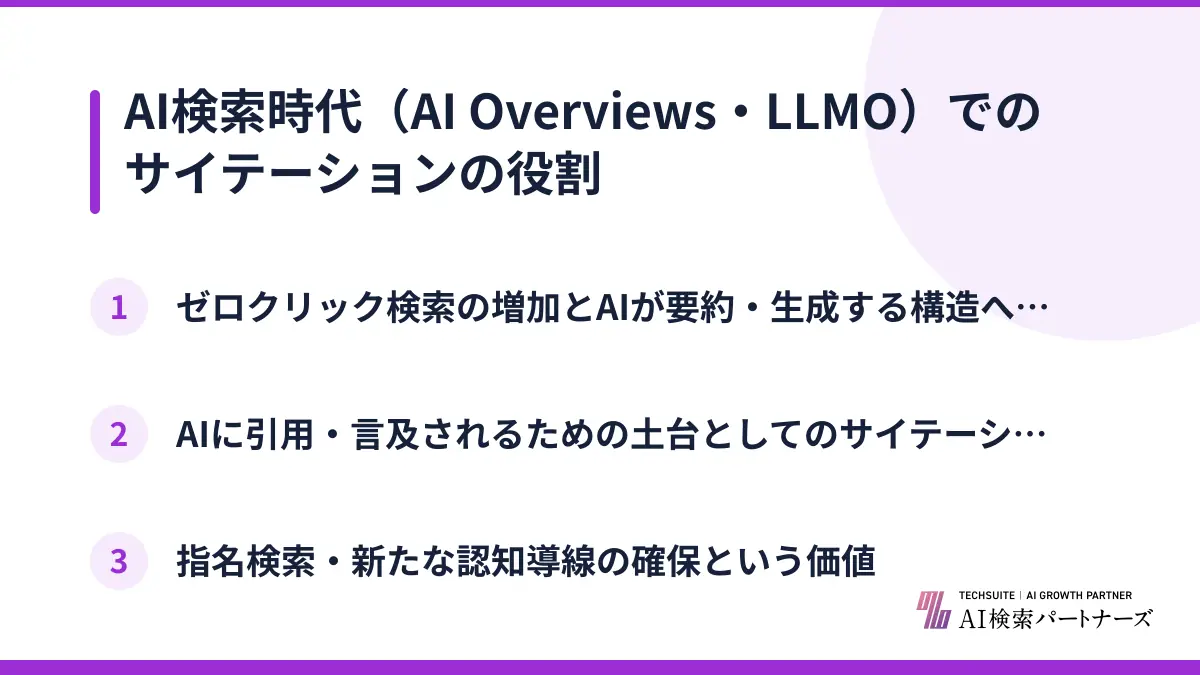 AI検索時代（AI Overviews・LLMO）でのサイテーションの役割

1 ゼロクリック検索の増加とAIが要約・生成する構造へ…

2 AIに引用・言及されるための土台としてのサイテーシ…

3 指名検索・新たな認知導線の確保という価値

TECHSUITE | AI GROWTH PARTNER
AI検索パートナーズ